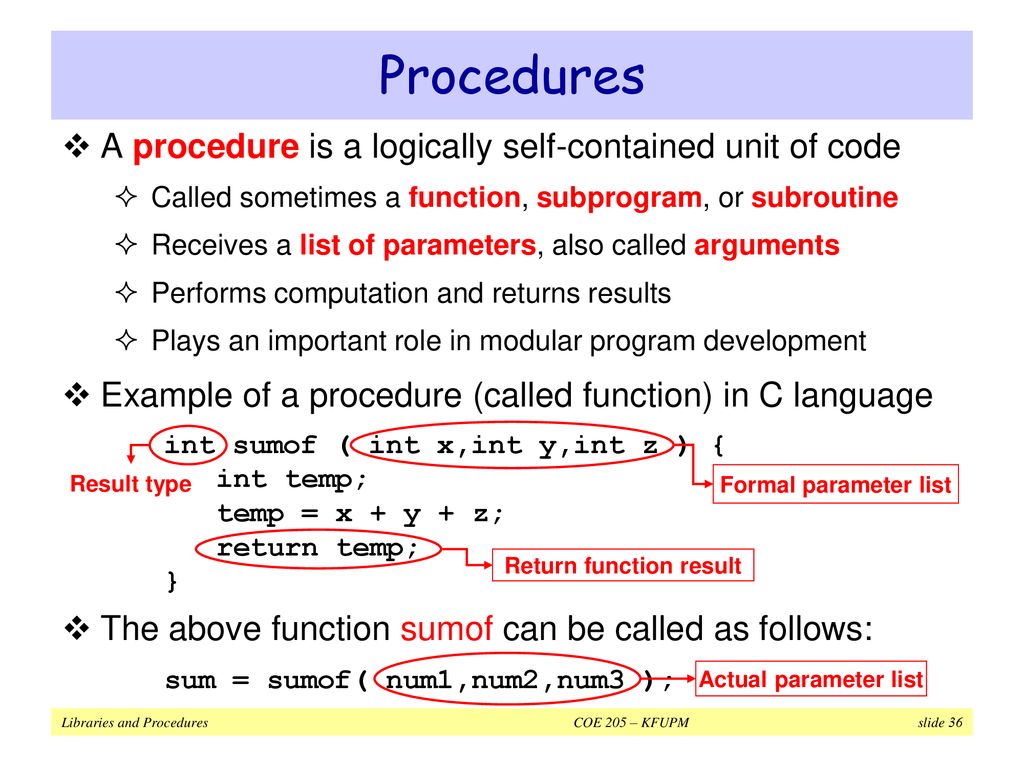 Procedures

❖ A procedure is a logically self-contained unit of code

✧ Called sometimes a function, subprogram, or subroutine

✧ Receives a list of parameters, also called arguments

✧ Performs computation and returns results

✧ Plays an important role in modular program development

❖ Example of a procedure (called function) in C language

int sumof ( int x,int y,int z ) {
  int temp;
  temp = x + y + z;
  return temp;
}

Result type

Formal parameter list

Return function result

❖ The above function sumof can be called as follows:

sum = sumof( num1,num2,num3 );

Actual parameter list

Libraries and Procedures

COE 205 – KFUPM

slide 36